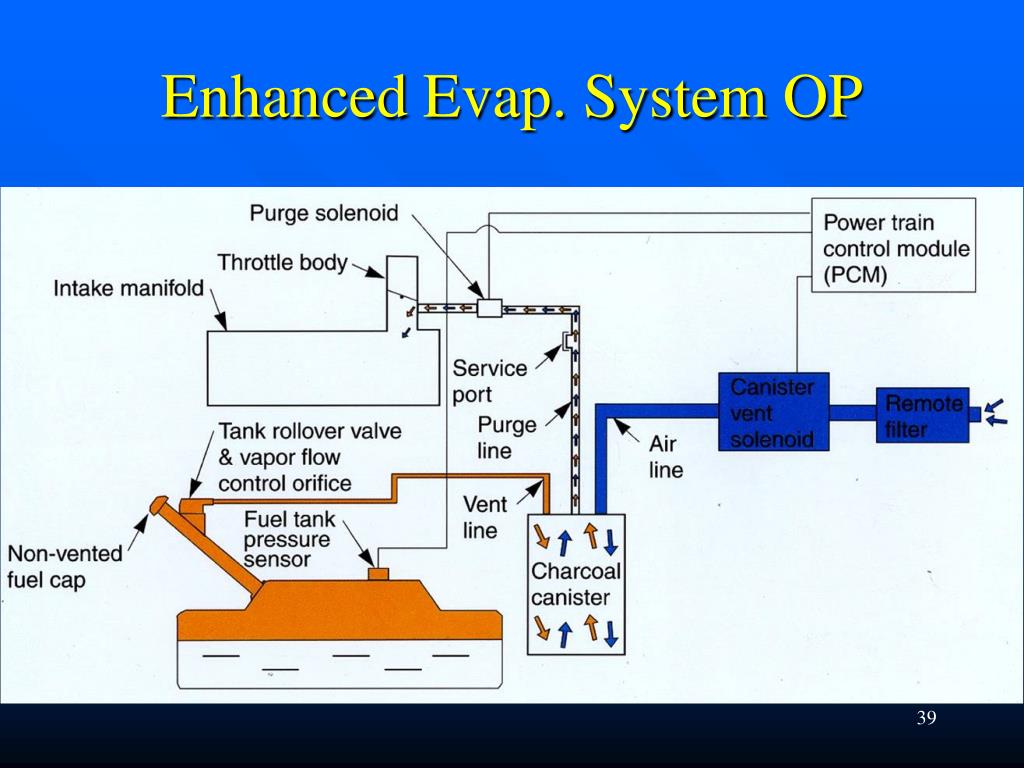 Enhanced Evap. System OP

Purge solenoid

Throttle body

Intake manifold

Power train control module (PCM)

Service port

Purge line

Canister vent solenoid

Remote filter

Air line

Tank rollover valve & vapor flow control orifice

Vent line

Fuel tank pressure sensor

Non-vented fuel cap

Charcoal canister

39